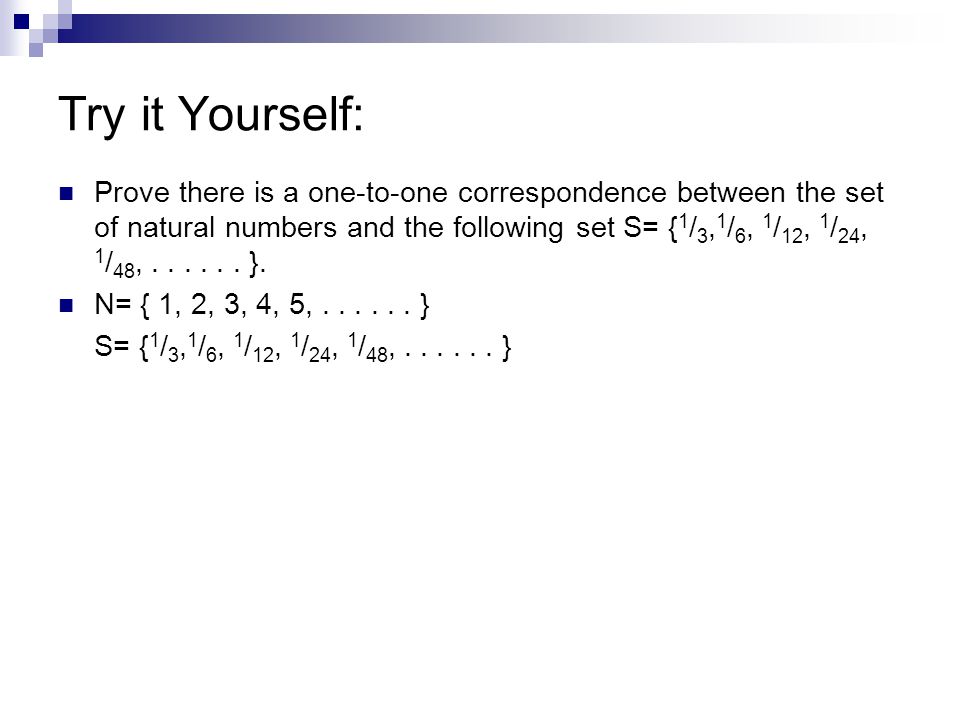 Try it Yourself:

Prove there is a one-to-one correspondence between the set of natural numbers and the following set S= {$^1/_3$,$^1/_6$, $^1/_{12}$, $^1/_{24}$, $^1/_{48}$, . . . . . . }.

N= { 1, 2, 3, 4, 5, . . . . . . }

S= {$^1/_3$,$^1/_6$, $^1/_{12}$, $^1/_{24}$, $^1/_{48}$, . . . . . . }